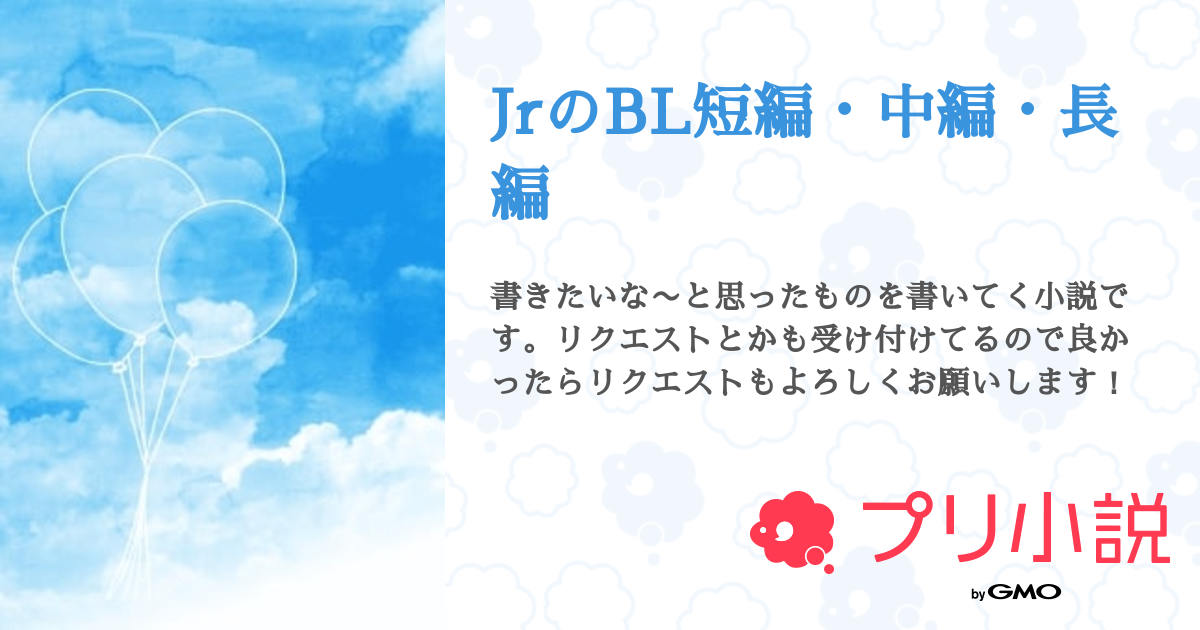 JrのBL短編・中編・長編

書きたいな〜と思ったものを書いてく小説です。リクエストとかも受け付けてるので良かったらリクエストもよろしくお願いします！

プリ小説

by GMO